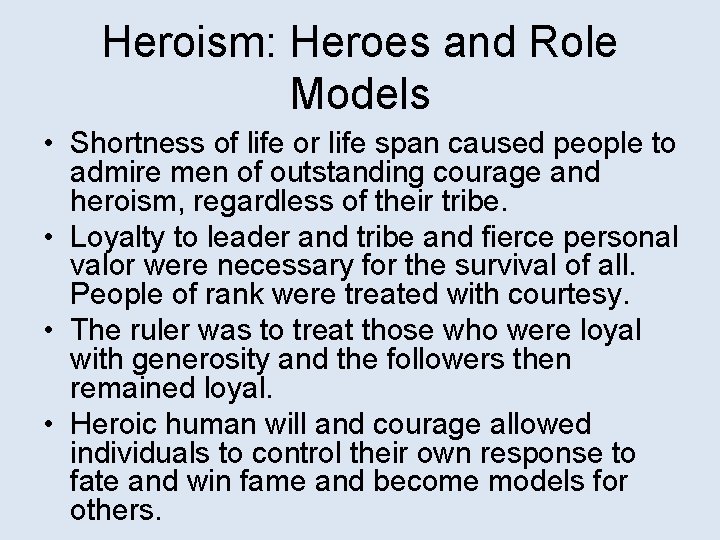 Heroism: Heroes and Role Models

• Shortness of life or life span caused people to admire men of outstanding courage and heroism, regardless of their tribe.
• Loyalty to leader and tribe and fierce personal valor were necessary for the survival of all. People of rank were treated with courtesy.
• The ruler was to treat those who were loyal with generosity and the followers then remained loyal.
• Heroic human will and courage allowed individuals to control their own response to fate and win fame and become models for others.